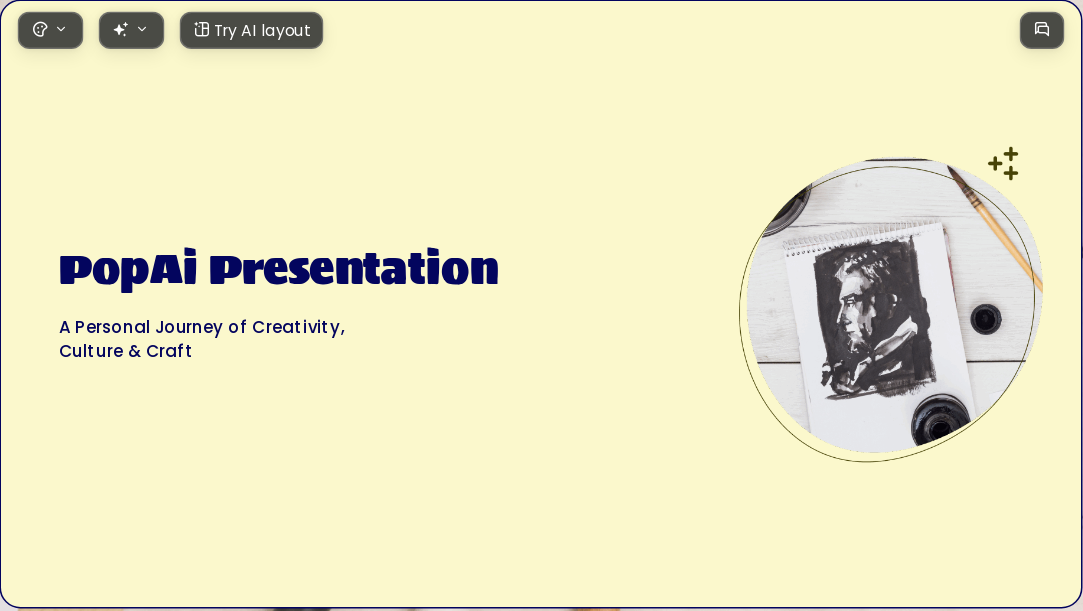 Try AI layout

PopAi Presentation

A Personal Journey of Creativity, Culture & Craft